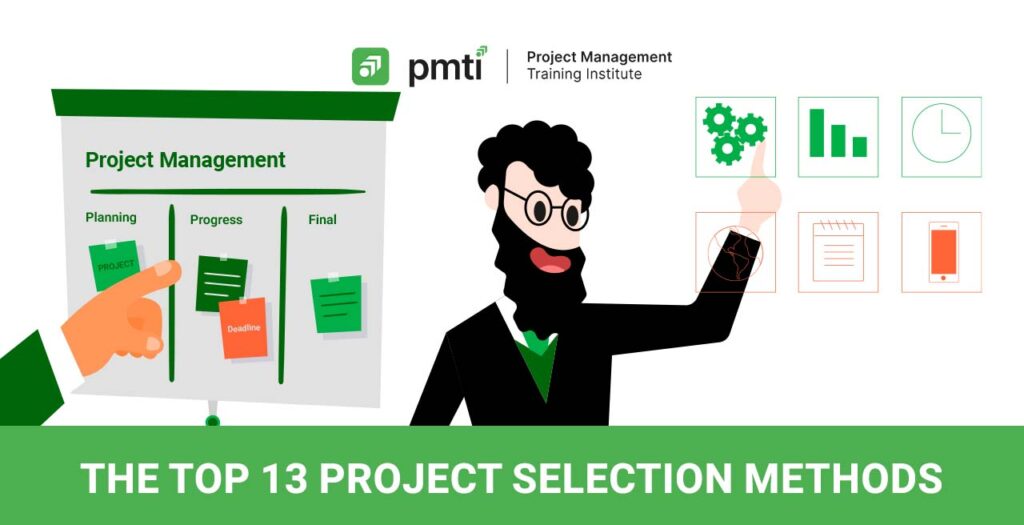 pmti

Project Management
Training Institute

Project Management

Planning

Progress

Final

PROJECT

Deadline

THE TOP 13 PROJECT SELECTION METHODS